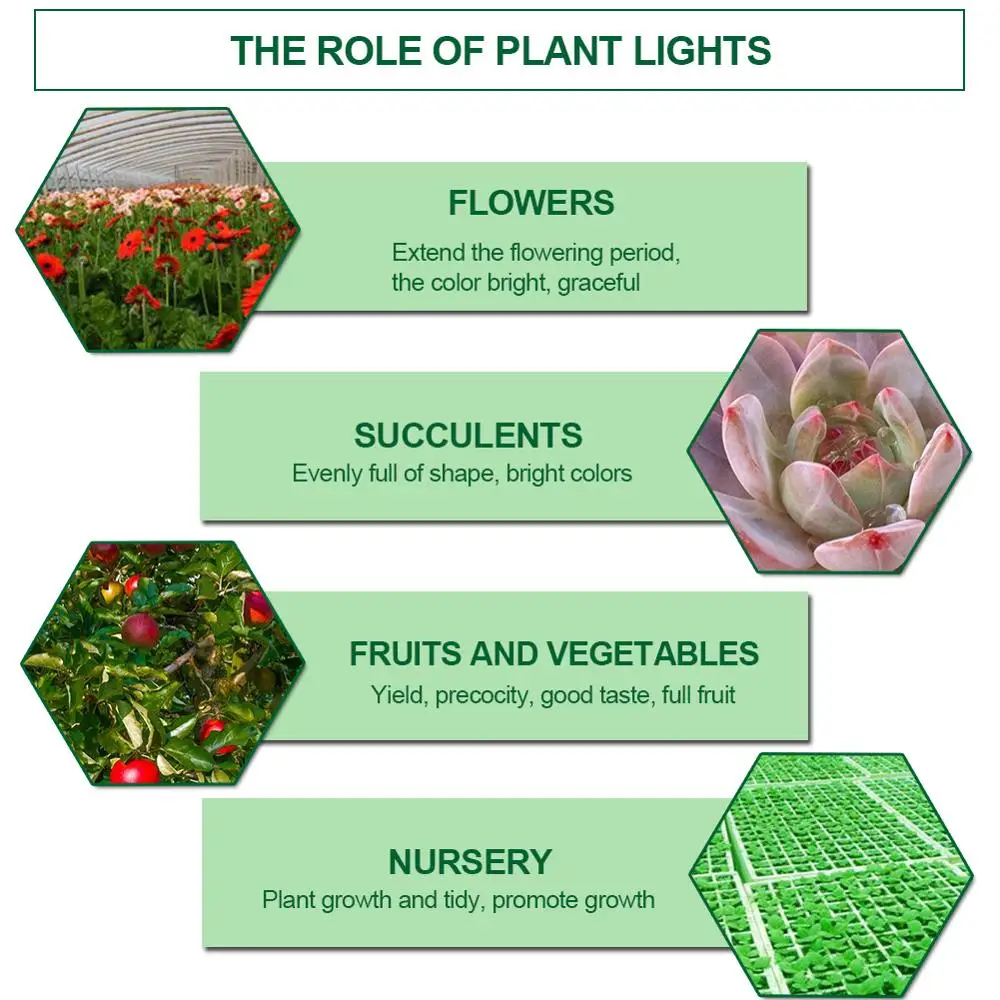 THE ROLE OF PLANT LIGHTS

FLOWERS
Extend the flowering period, the color bright, graceful

SUCCULENTS
Evenly full of shape, bright colors

FRUITS AND VEGETABLES
Yield, precocity, good taste, full fruit

NURSERY
Plant growth and tidy, promote growth